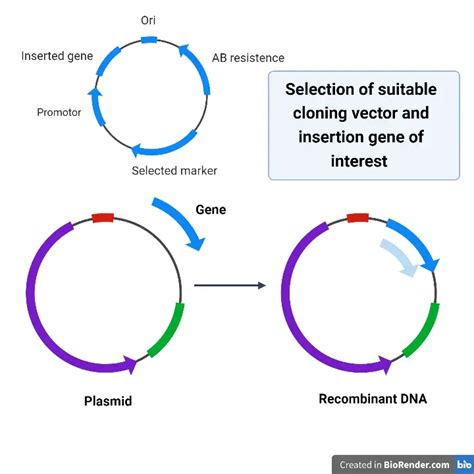 Ori

Inserted gene

AB resistence

Promotor

Selected marker

Selection of suitable cloning vector and insertion gene of interest

Gene

Plasmid

Recombinant DNA

Created in BioRender.com bio